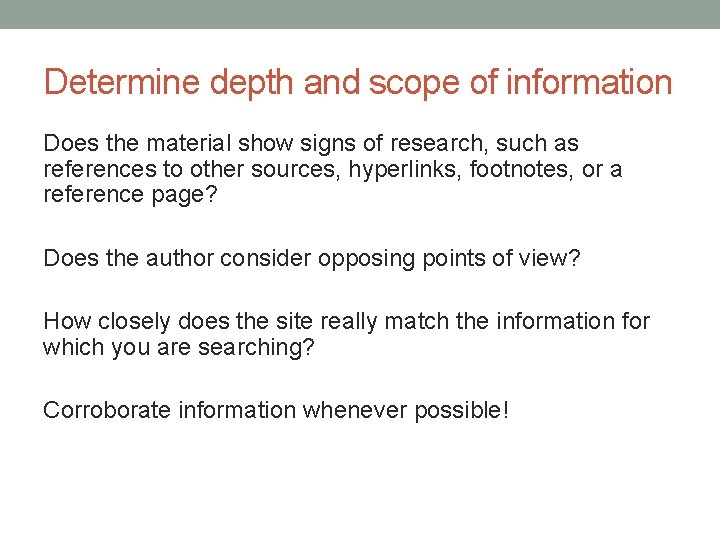 Determine depth and scope of information

Does the material show signs of research, such as references to other sources, hyperlinks, footnotes, or a reference page?

Does the author consider opposing points of view?

How closely does the site really match the information for which you are searching?

Corroborate information whenever possible!